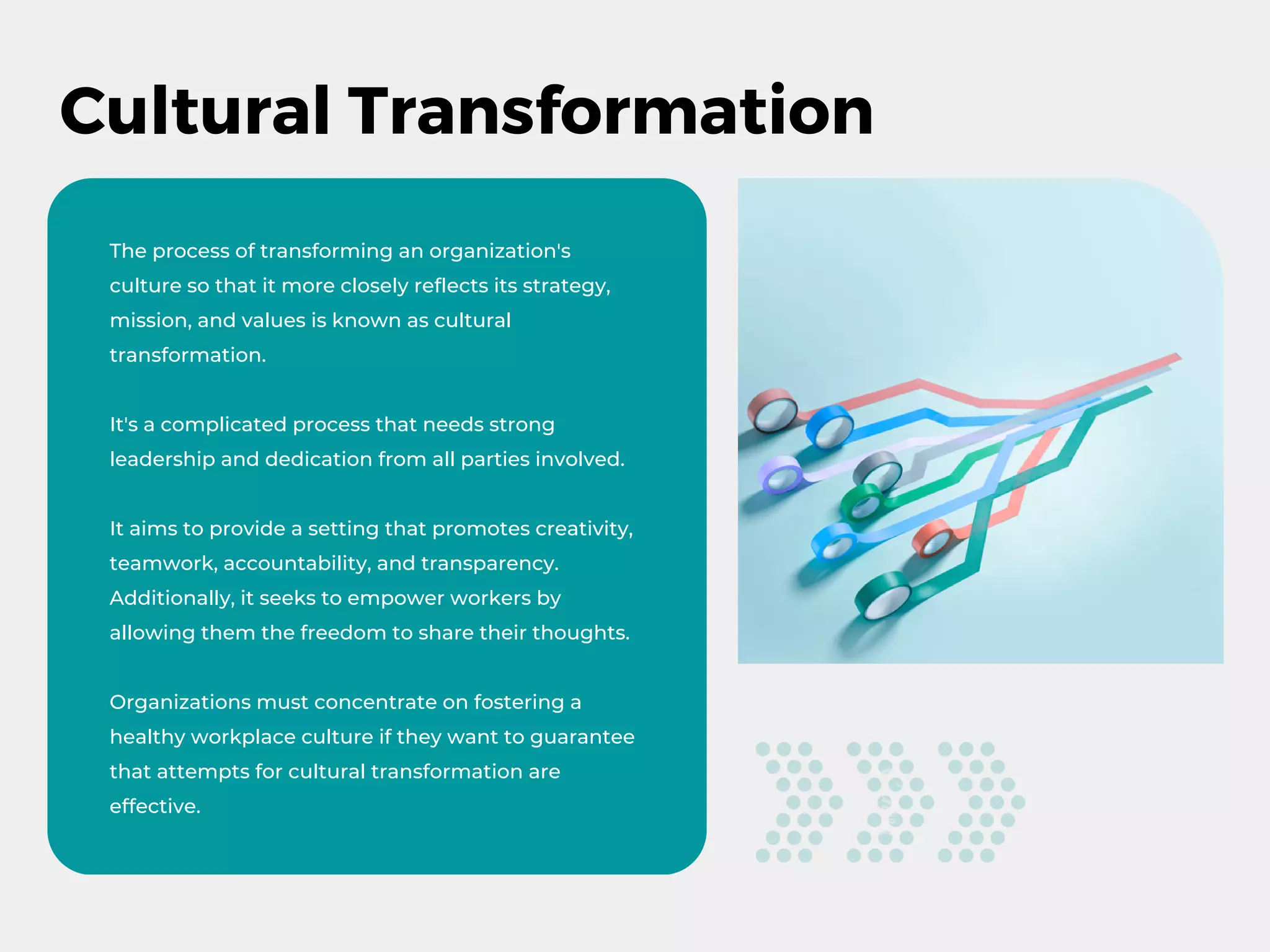 Cultural Transformation

The process of transforming an organization's culture so that it more closely reflects its strategy, mission, and values is known as cultural transformation.

It's a complicated process that needs strong leadership and dedication from all parties involved.

It aims to provide a setting that promotes creativity, teamwork, accountability, and transparency. Additionally, it seeks to empower workers by allowing them the freedom to share their thoughts.

Organizations must concentrate on fostering a healthy workplace culture if they want to guarantee that attempts for cultural transformation are effective.